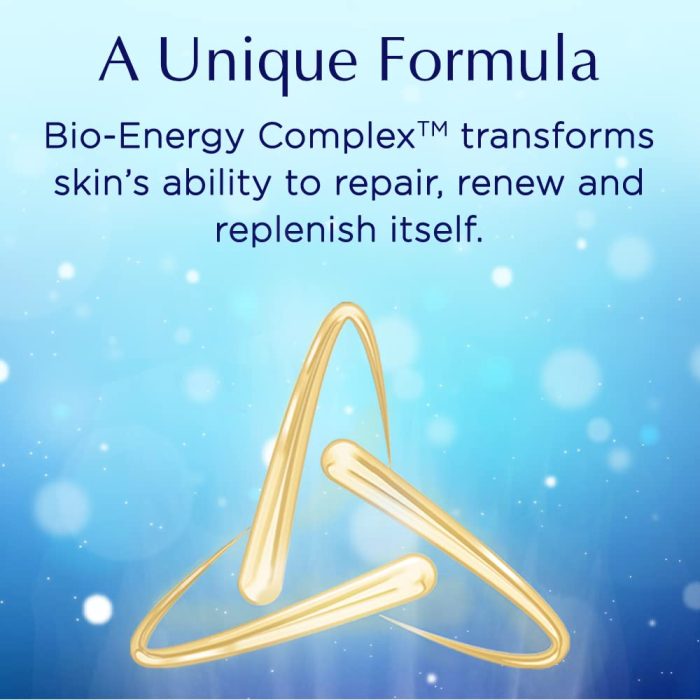 A Unique Formula

Bio-Energy Complex™ transforms skin's ability to repair, renew and replenish itself.